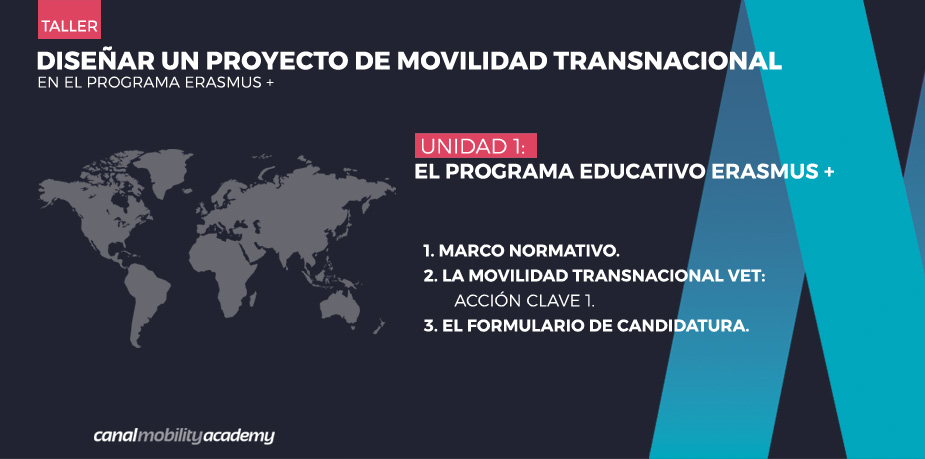 TALLER

DISEÑAR UN PROYECTO DE MOVILIDAD TRANSNACIONAL
EN EL PROGRAMA ERASMUS +

UNIDAD 1:
EL PROGRAMA EDUCATIVO ERASMUS +

1. MARCO NORMATIVO.
2. LA MOVILIDAD TRANSNACIONAL VET:
ACCIÓN CLAVE 1.
3. EL FORMULARIO DE CANDIDATURA.

canalmobilityacademy